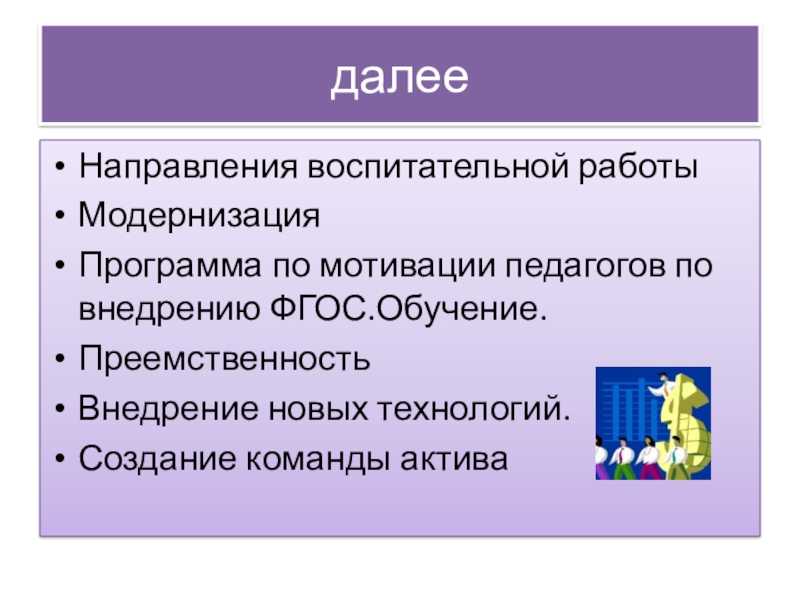 далее

• Направления воспитательной работы
• Модернизация
• Программа по мотивации педагогов по внедрению ФГОС.Обучение.
• Преемственность
• Внедрение новых технологий.
• Создание команды актива